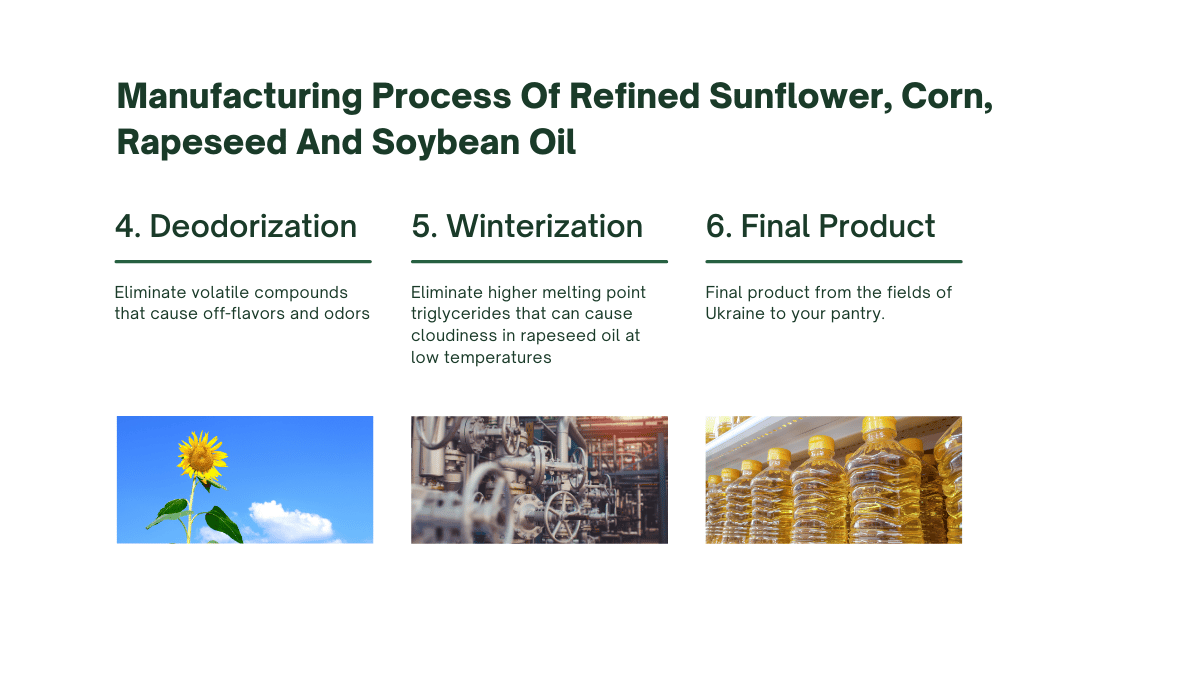 Manufacturing Process Of Refined Sunflower, Corn, Rapeseed And Soybean Oil

4. Deodorization

Eliminate volatile compounds that cause off-flavors and odors

5. Winterization

Eliminate higher melting point triglycerides that can cause cloudiness in rapeseed oil at low temperatures

6. Final Product

Final product from the fields of Ukraine to your pantry.